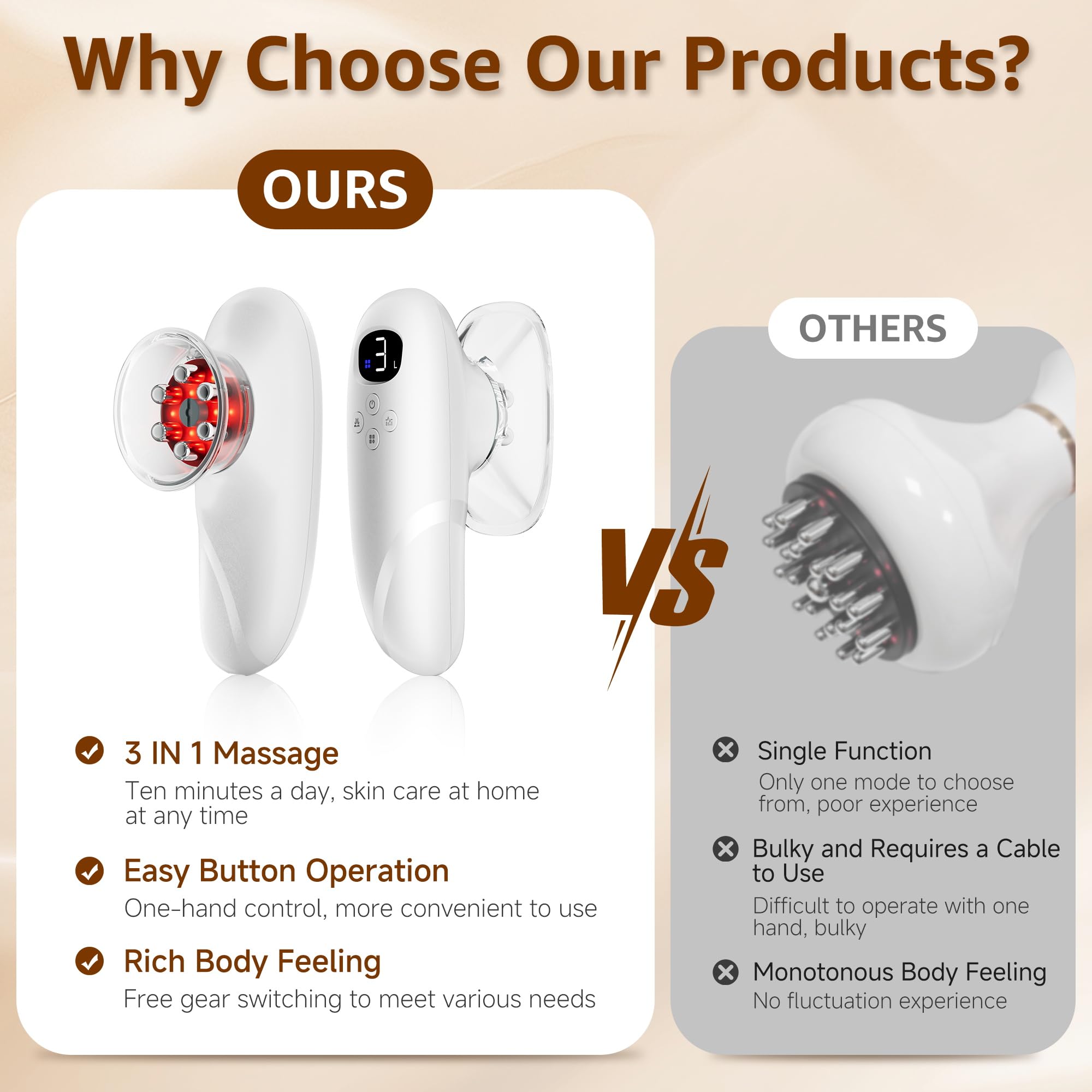 Why Choose Our Products?

OURS

3

3 IN 1 Massage
Ten minutes a day, skin care at home at any time

Easy Button Operation
One-hand control, more convenient to use

Rich Body Feeling
Free gear switching to meet various needs

VS

OTHERS

Single Function
Only one mode to choose from, poor experience

Bulky and Requires a Cable to Use
Difficult to operate with one hand, bulky

Monotonous Body Feeling
No fluctuation experience